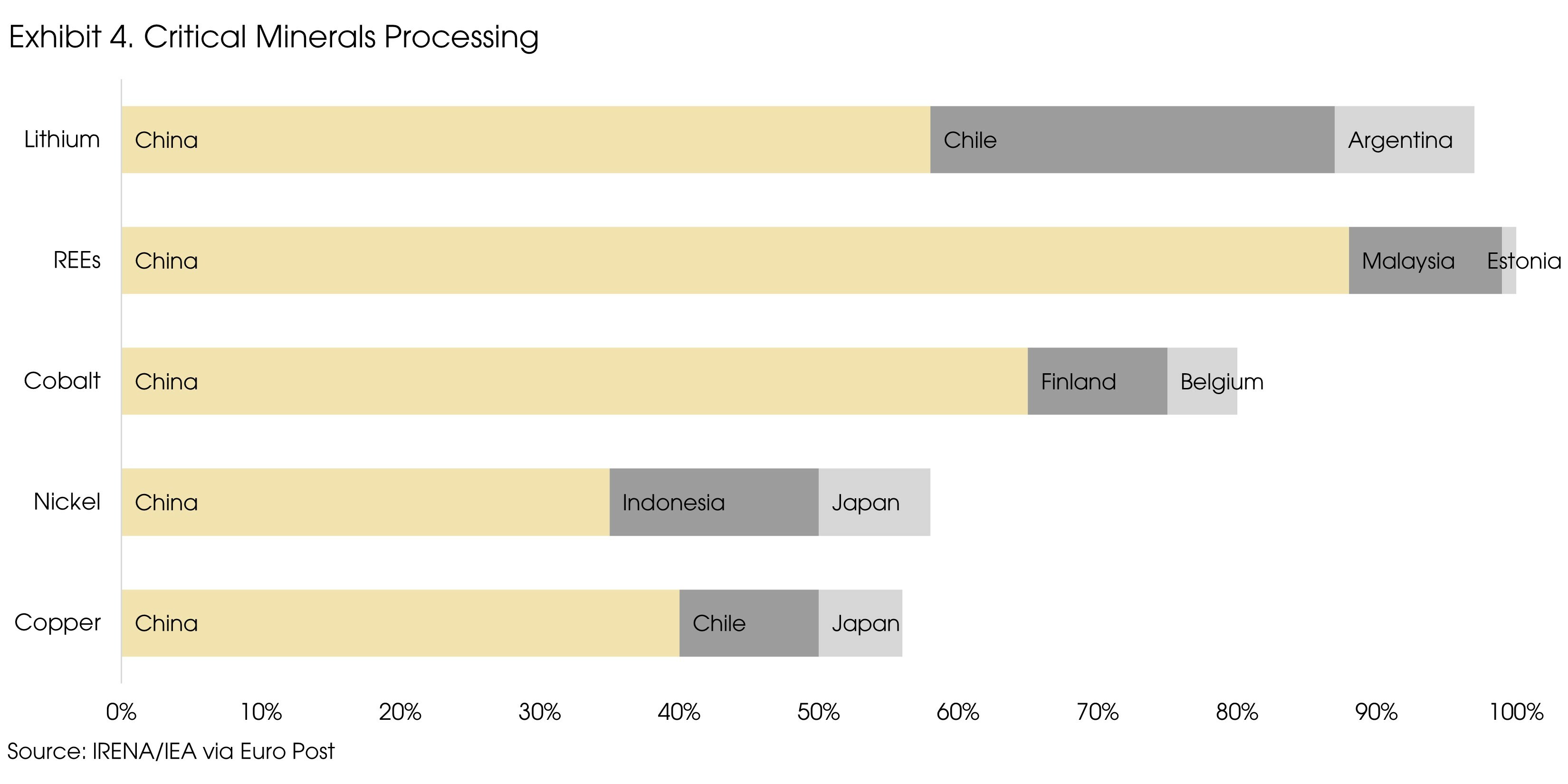 Exhibit 4. Critical Minerals Processing

Lithium China Chile Argentina

REEs China Malaysia Estonia

Cobalt China Finland Belgium

Nickel China Indonesia Japan

Copper China Chile Japan

0% 10% 20% 30% 40% 50% 60% 70% 80% 90% 100%

Source: IRENA/IEA via Euro Post